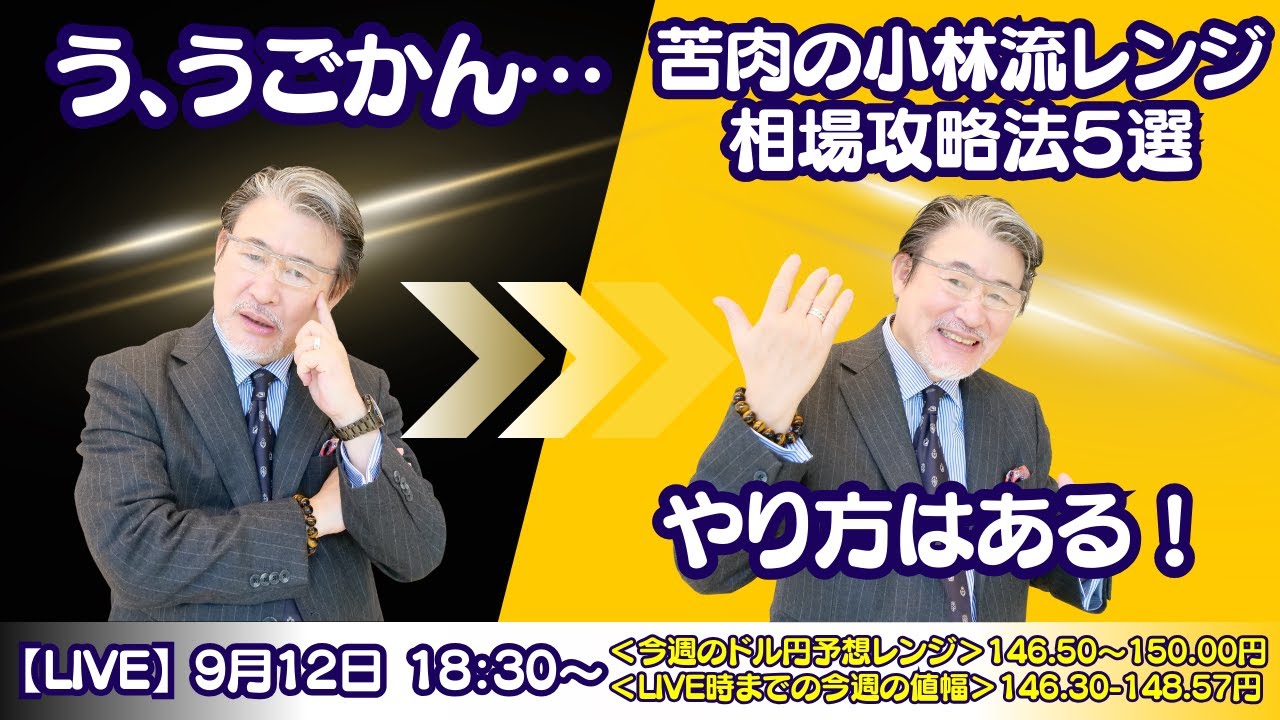 う、うごかん‥

苦肉の小林流レンジ
相場攻略法５選

やり方はある！

【LIVE】9月12日 18:30～

＜今週のドル円予想レンジ＞146.50～150.00円
＜LIVE時までの今週の値幅＞146.30-148.57円